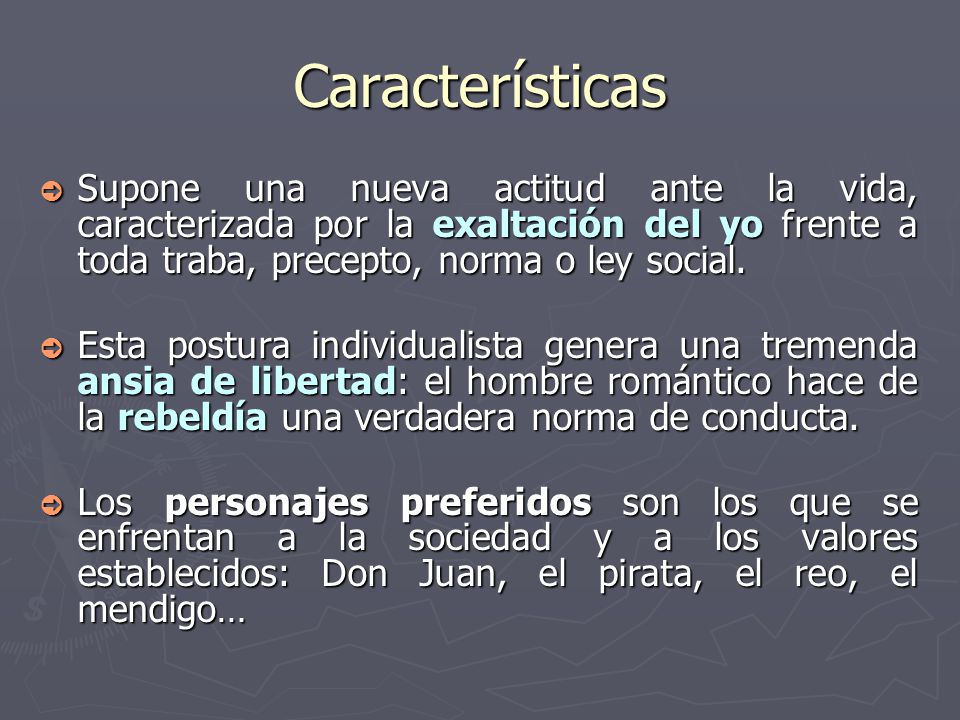 Características

Supone una nueva actitud ante la vida, caracterizada por la exaltación del yo frente a toda traba, precepto, norma o ley social.

Esta postura individualista genera una tremenda ansia de libertad: el hombre romántico hace de la rebeldía una verdadera norma de conducta.

Los personajes preferidos son los que se enfrentan a la sociedad y a los valores establecidos: Don Juan, el pirata, el reo, el mendigo…